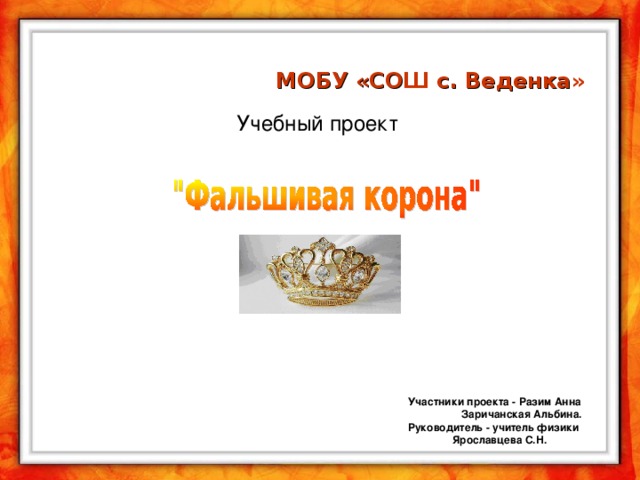 МОБУ «СОШ с. Веденка»

Учебный проект

"Фальшивая корона"

Участники проекта - Разим Анна
Заричанская Альбина.
Руководитель - учитель физики
Ярославцева С.Н.